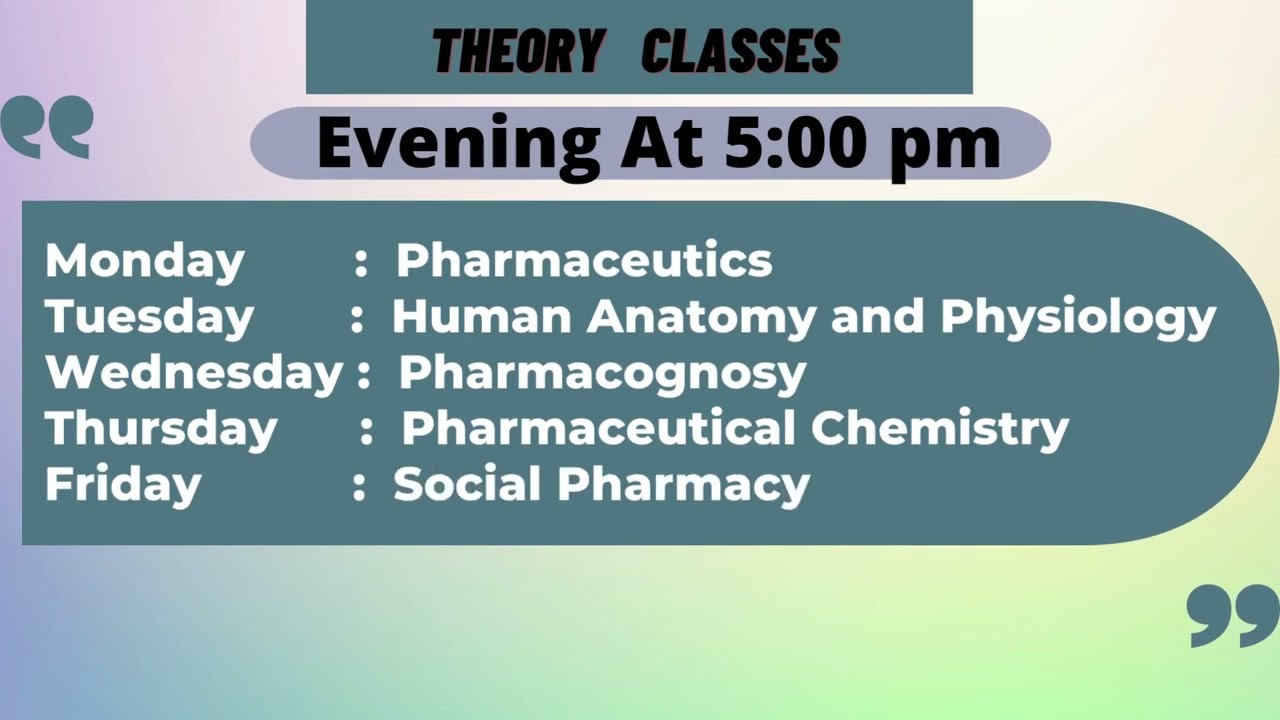 THEORY CLASSES

Evening At 5:00 pm

Monday : Pharmaceutics
Tuesday : Human Anatomy and Physiology
Wednesday : Pharmacognosy
Thursday : Pharmaceutical Chemistry
Friday : Social Pharmacy